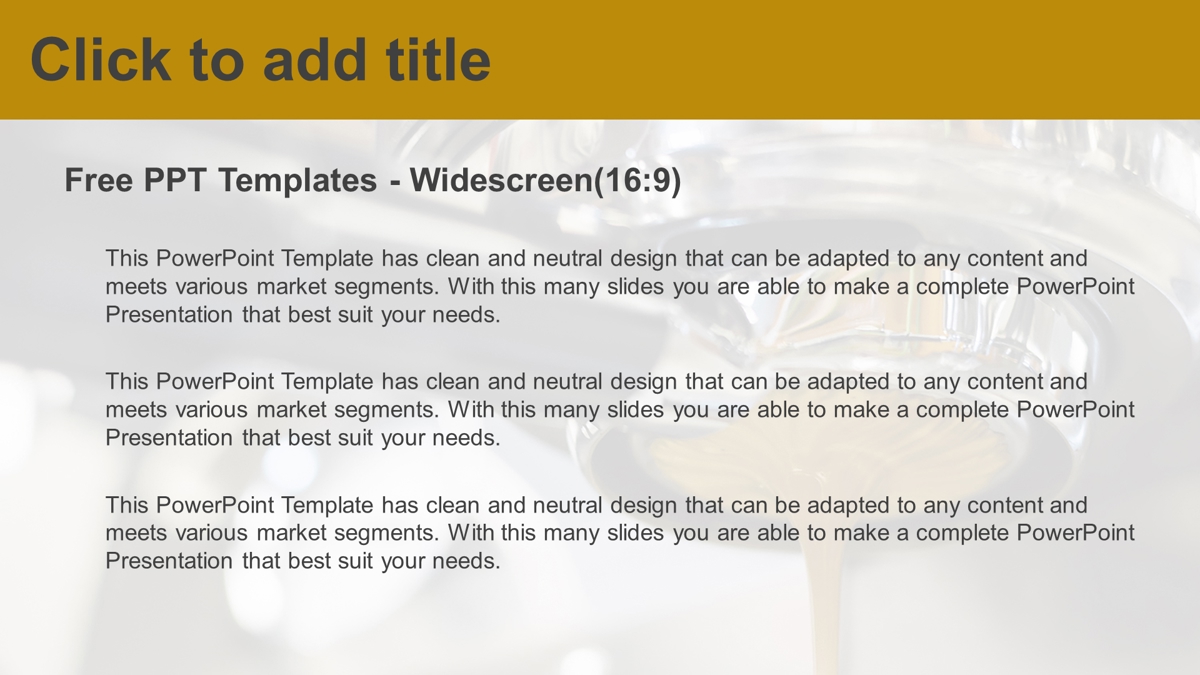 Click to add title

Free PPT Templates - Widescreen(16:9)

This PowerPoint Template has clean and neutral design that can be adapted to any content and meets various market segments. With this many slides you are able to make a complete PowerPoint Presentation that best suit your needs.

This PowerPoint Template has clean and neutral design that can be adapted to any content and meets various market segments. With this many slides you are able to make a complete PowerPoint Presentation that best suit your needs.

This PowerPoint Template has clean and neutral design that can be adapted to any content and meets various market segments. With this many slides you are able to make a complete PowerPoint Presentation that best suit your needs.